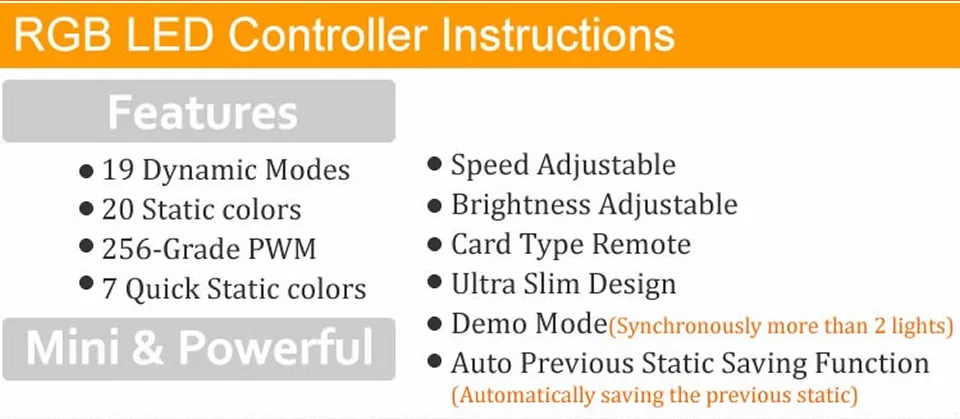 RGB LED Controller Instructions

Features

• 19 Dynamic Modes
• 20 Static colors
• 256-Grade PWM
• 7 Quick Static colors

Mini & Powerful

• Speed Adjustable
• Brightness Adjustable
• Card Type Remote
• Ultra Slim Design
• Demo Mode(Synchronously more than 2 lights)
• Auto Previous Static Saving Function
(Automatically saving the previous static)